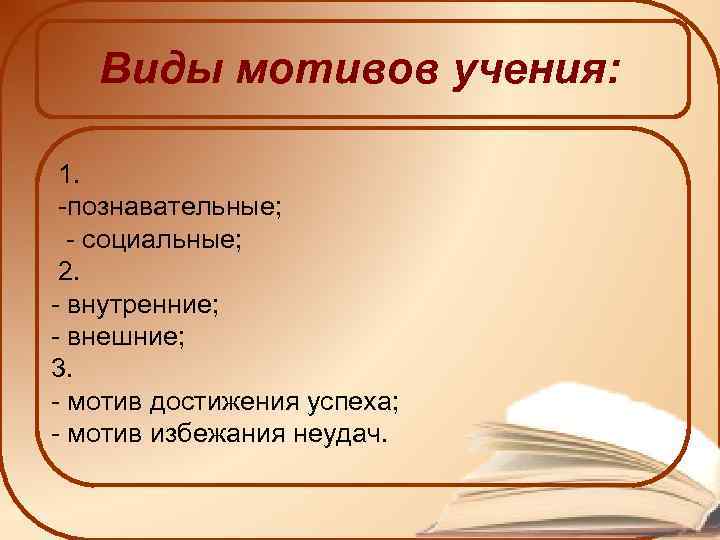 Виды мотивов учения:

1.
-познавательные;
- социальные;
2.
- внутренние;
- внешние;
3.
- мотив достижения успеха;
- мотив избежания неудач.